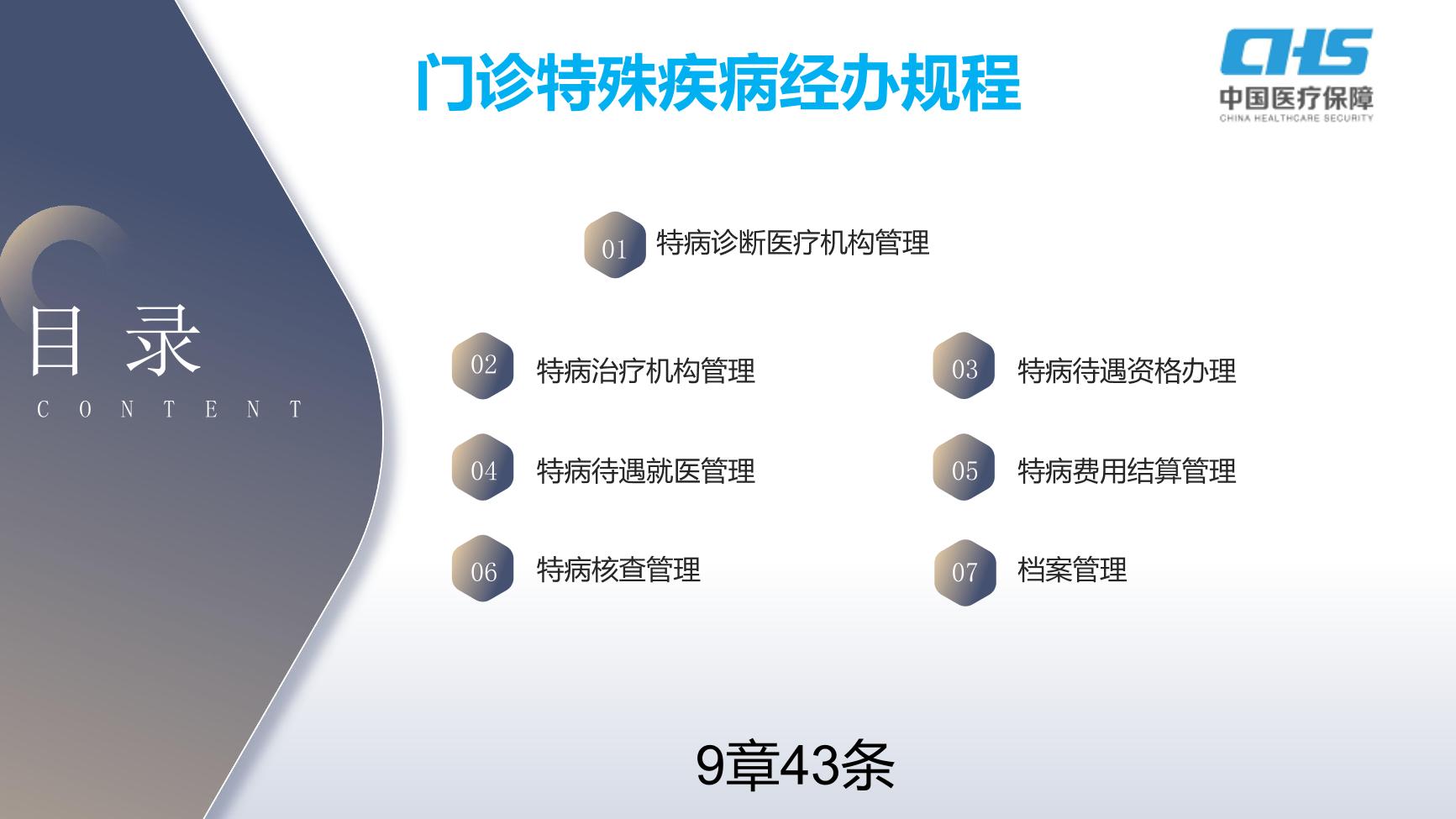 门诊特殊疾病经办规程

CHS
中国医疗保障
CHINA HEALTHCARE SECURITY

目录
CONTENT

01 特病诊断医疗机构管理

02 特病治疗机构管理

03 特病待遇资格办理

04 特病待遇就医管理

05 特病费用结算管理

06 特病核查管理

07 档案管理

9章43条